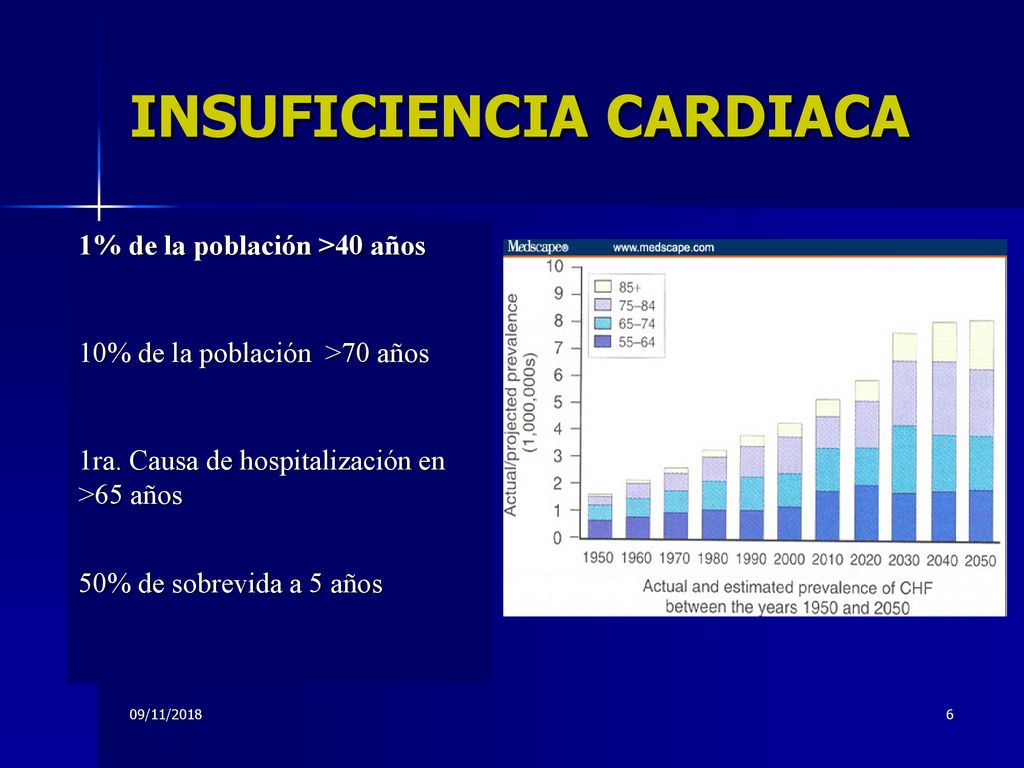 INSUFICIENCIA CARDIACA

1% de la población >40 años

10% de la población >70 años

1ra. Causa de hospitalización en >65 años

50% de sobrevida a 5 años

Medscape® www.medscape.com

Actual/projected prevalence (1,000,000s)

10
9
8
7
6
5
4
3
2
1
0

85+
75–84
65–74
55–64

1950 1960 1970 1980 1990 2000 2010 2020 2030 2040 2050

Actual and estimated prevalence of CHF between the years 1950 and 2050

09/11/2018

6